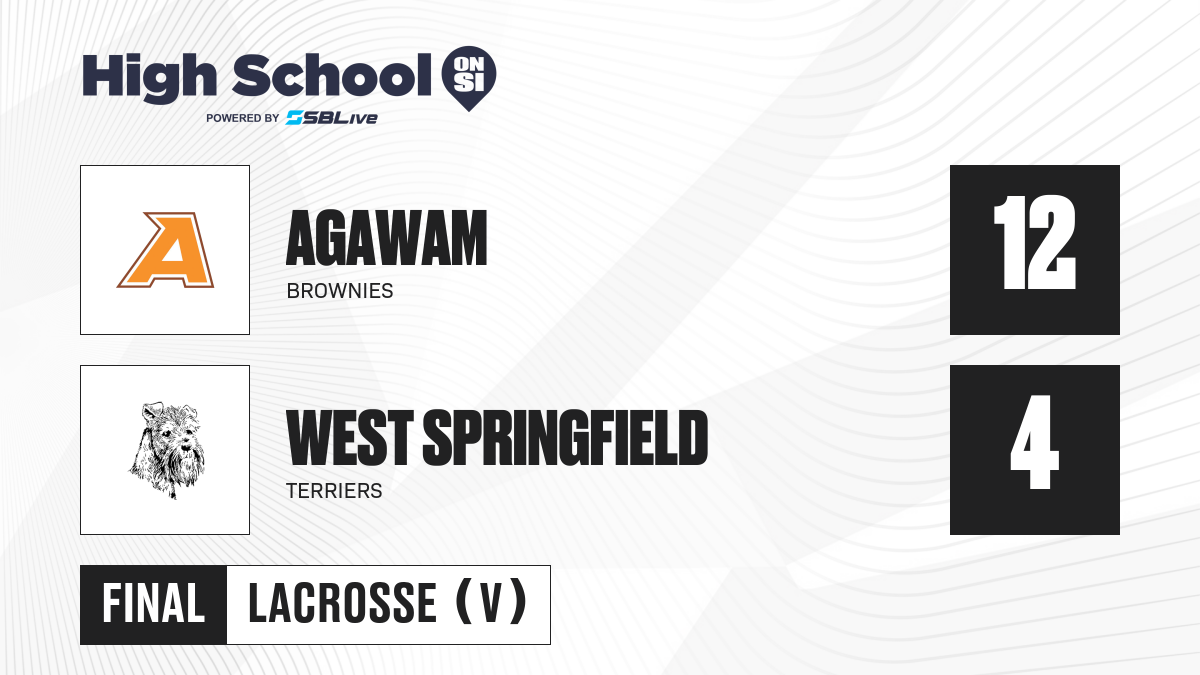 High School ON SI
POWERED BY SBLive

A

AGAWAM
BROWNIES

12

WEST SPRINGFIELD
TERRIERS

4

FINAL LACROSSE (V)